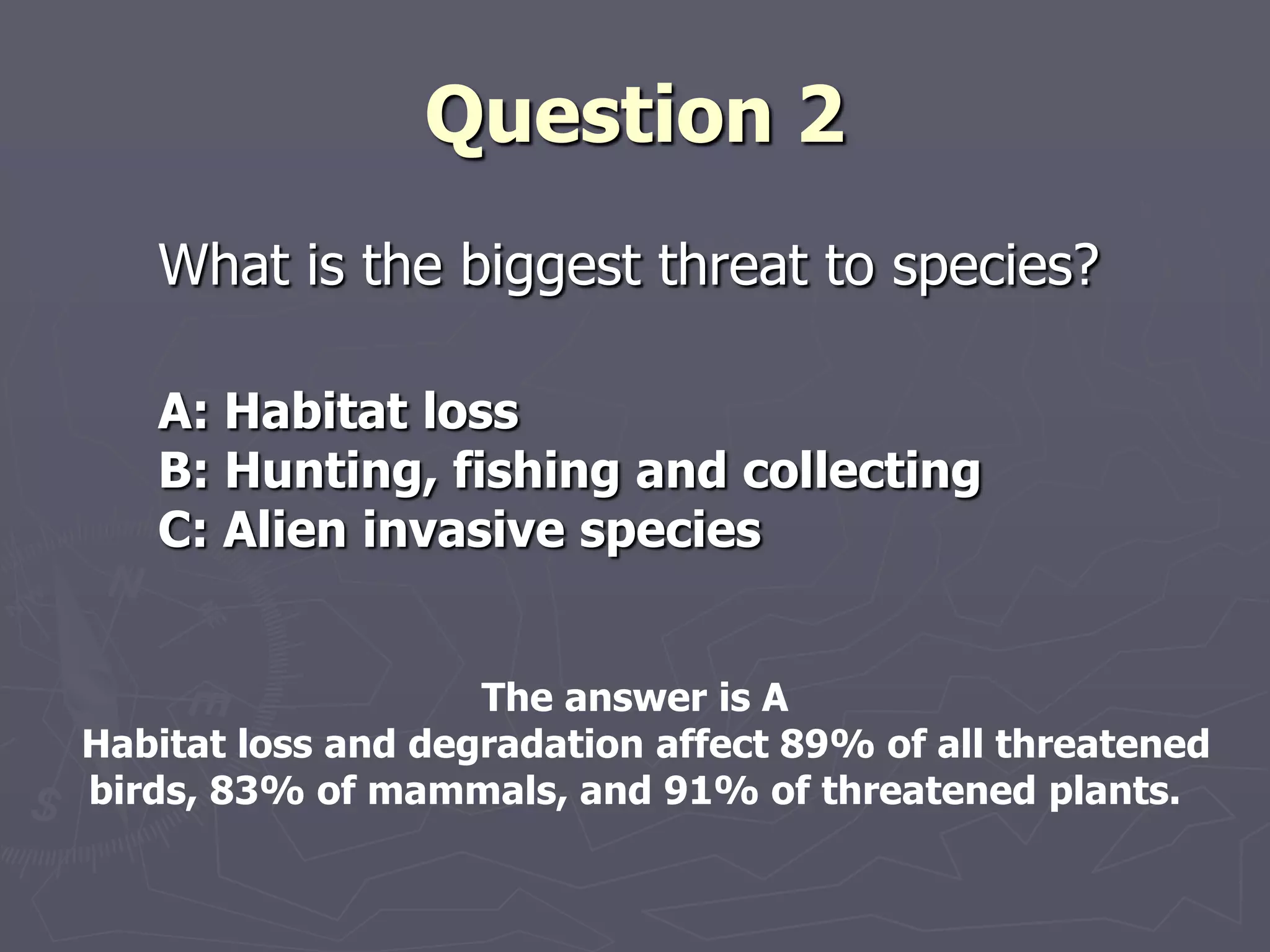 Question 2

What is the biggest threat to species?

A: Habitat loss
B: Hunting, fishing and collecting
C: Alien invasive species

The answer is A
Habitat loss and degradation affect 89% of all threatened birds, 83% of mammals, and 91% of threatened plants.